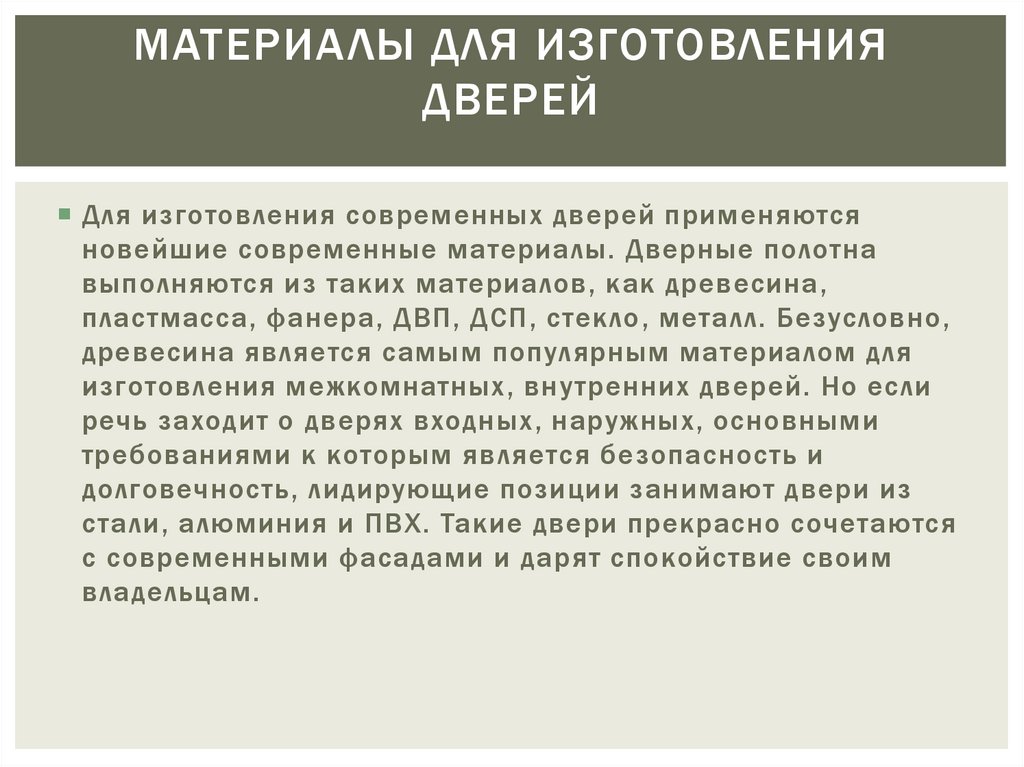 МАТЕРИАЛЫ ДЛЯ ИЗГОТОВЛЕНИЯ ДВЕРЕЙ

Для изготовления современных дверей применяются новейшие современные материалы. Дверные полотна выполняются из таких материалов, как древесина, пластмасса, фанера, ДВП, ДСП, стекло, металл. Безусловно, древесина является самым популярным материалом для изготовления межкомнатных, внутренних дверей. Но если речь заходит о дверях входных, наружных, основными требованиями к которым является безопасность и долговечность, лидирующие позиции занимают двери из стали, алюминия и ПВХ. Такие двери прекрасно сочетаются с современными фасадами и дарят спокойствие своим владельцам.